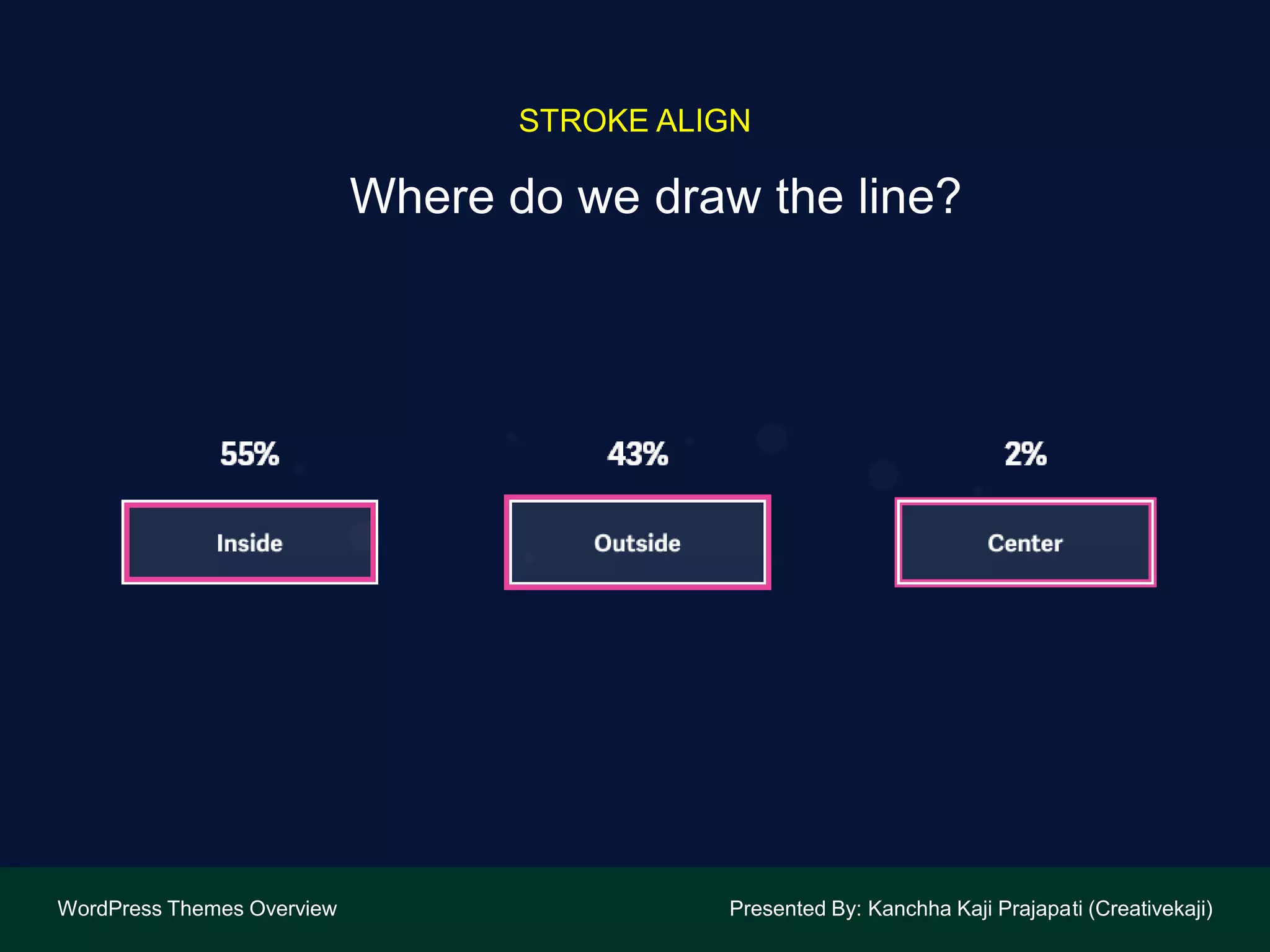 STROKE ALIGN

Where do we draw the line?

55%

Inside

43%

Outside

2%

Center

WordPress Themes Overview

Presented By: Kanchha Kaji Prajapati (Creativekaji)